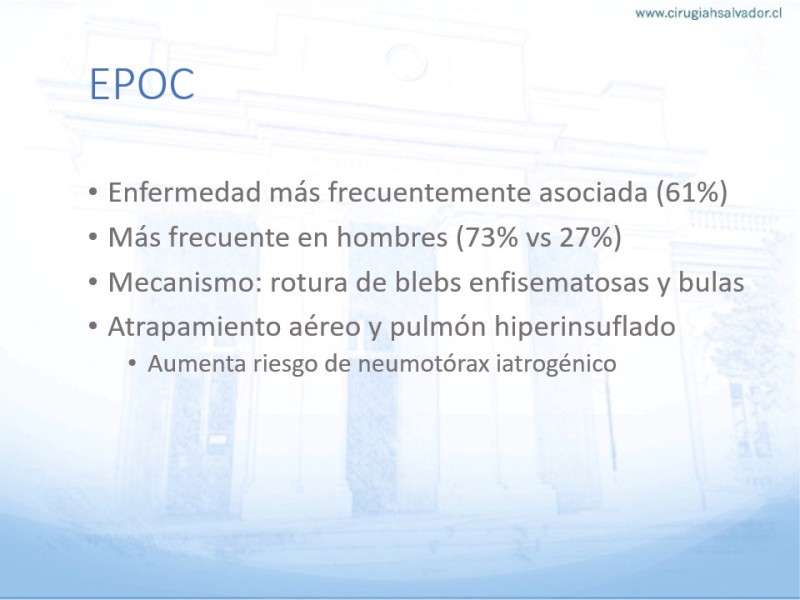 www.cirugiahsalvador.cl

EPOC

• Enfermedad más frecuentemente asociada (61%)
• Más frecuente en hombres (73% vs 27%)
• Mecanismo: rotura de blebs enfisematosas y bulas
• Atrapamiento aéreo y pulmón hiperinsuflado
  • Aumenta riesgo de neumotórax iatrogénico